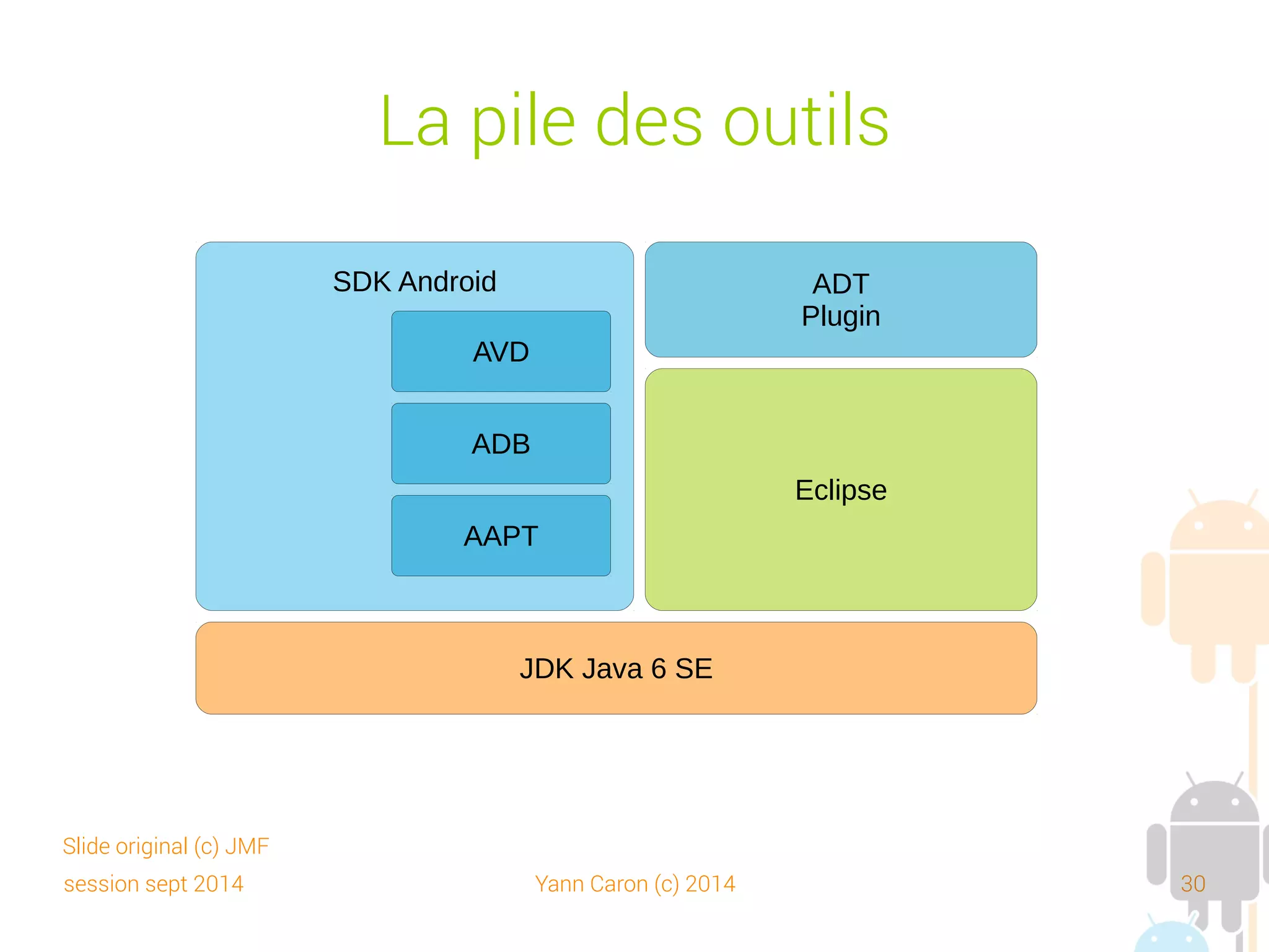 La pile des outils

SDK Android

AVD

ADB

AAPT

ADT
Plugin

Eclipse

JDK Java 6 SE

Slide original (c) JMF
session sept 2014

Yann Caron (c) 2014

30